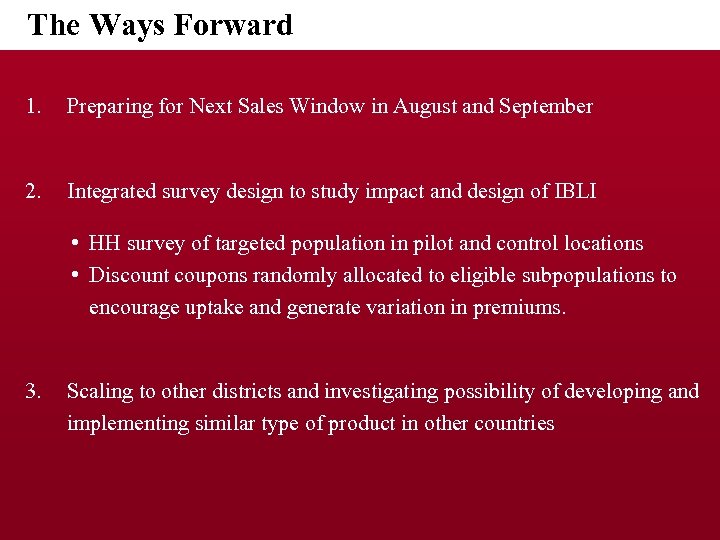 The Ways Forward

1. Preparing for Next Sales Window in August and September

2. Integrated survey design to study impact and design of IBLI

• HH survey of targeted population in pilot and control locations
• Discount coupons randomly allocated to eligible subpopulations to encourage uptake and generate variation in premiums.

3. Scaling to other districts and investigating possibility of developing and implementing similar type of product in other countries